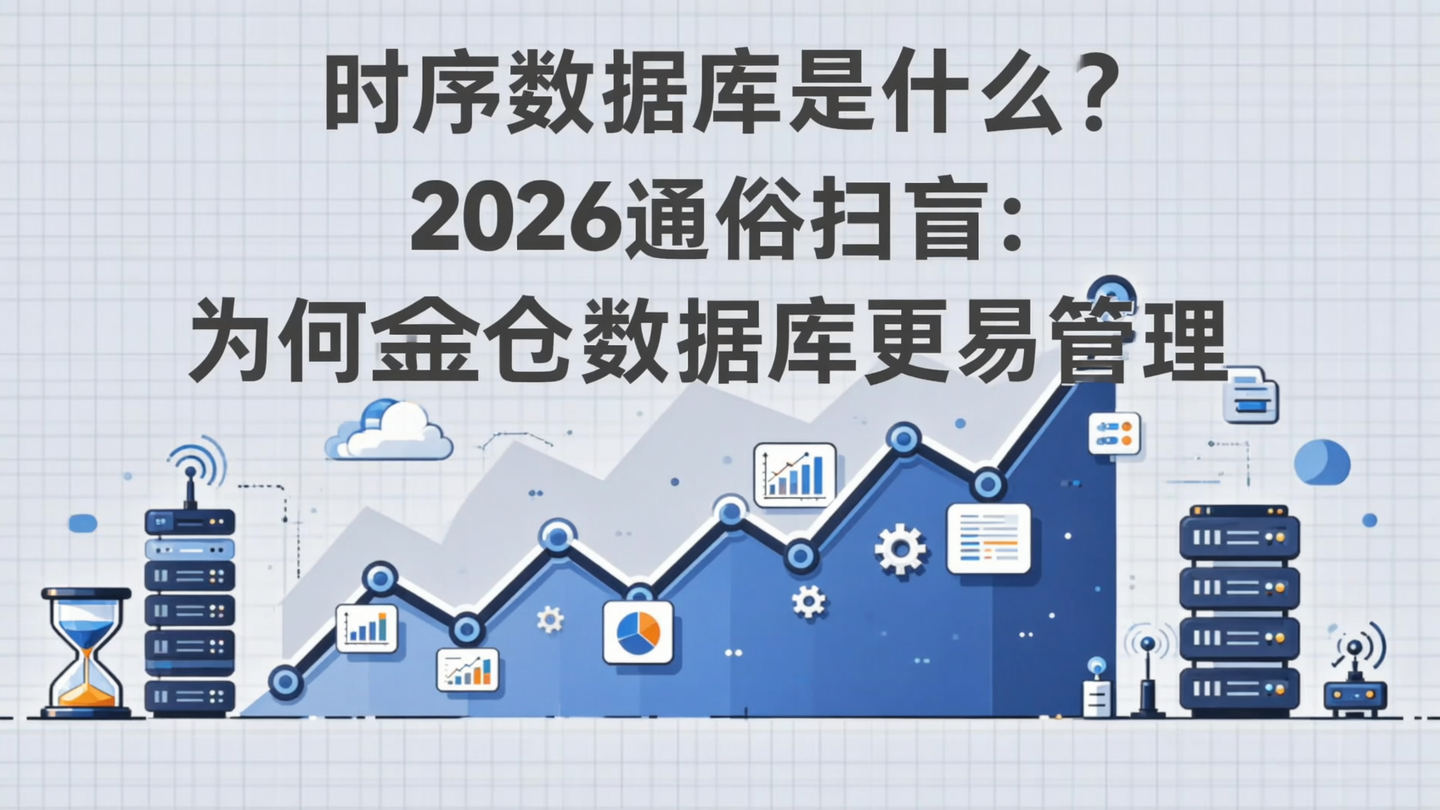 时序数据库是什么？
2026通俗扫盲：
为何金仓数据库更易管理